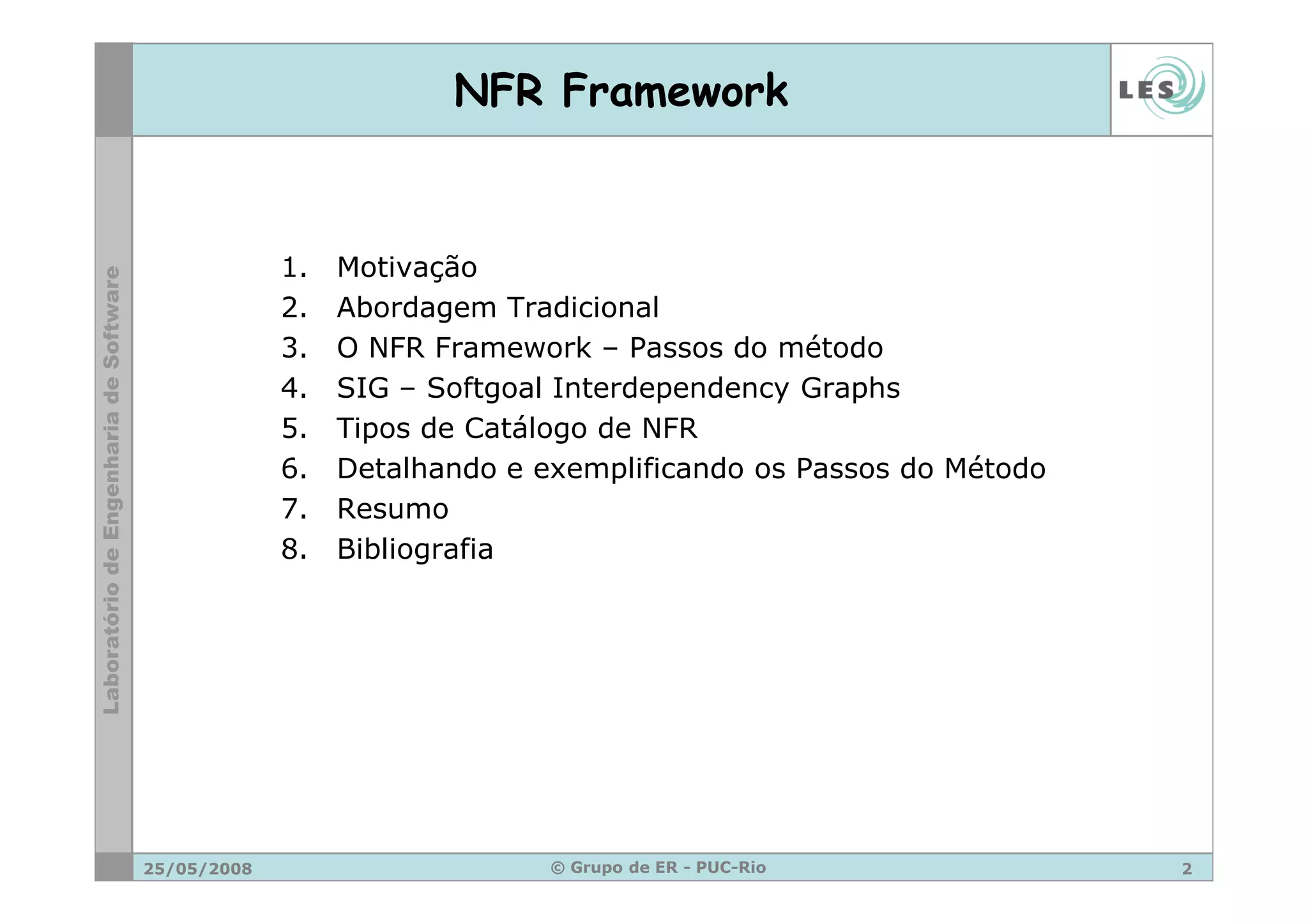 NFR Framework

LES

Laboratório de Engenharia de Software

1. Motivação
2. Abordagem Tradicional
3. O NFR Framework – Passos do método
4. SIG – Softgoal Interdependency Graphs
5. Tipos de Catálogo de NFR
6. Detalhando e exemplificando os Passos do Método
7. Resumo
8. Bibliografia

25/05/2008 © Grupo de ER - PUC-Rio 2